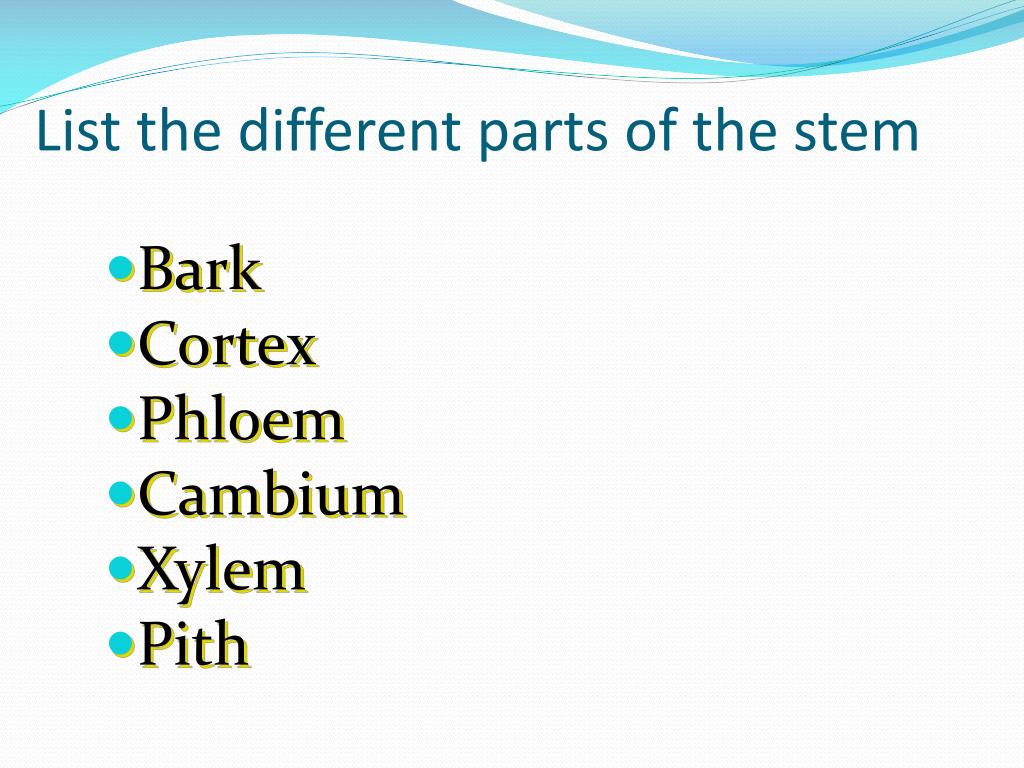 List the different parts of the stem

- Bark
- Cortex
- Phloem
- Cambium
- Xylem
- Pith